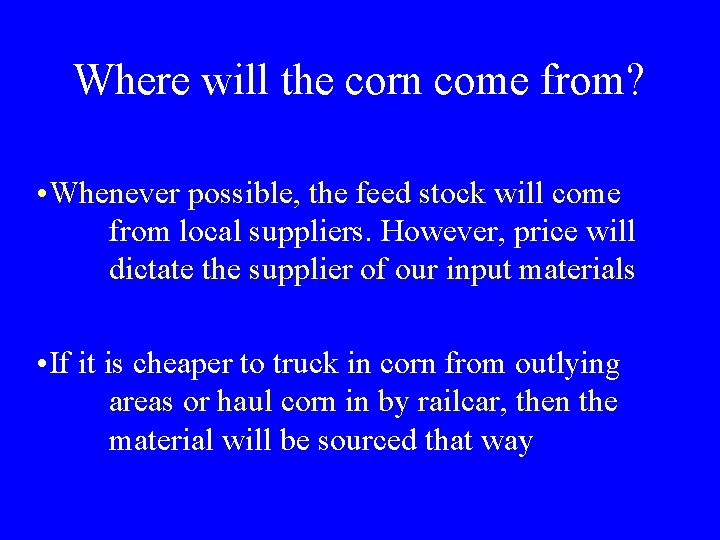 Where will the corn come from?

•Whenever possible, the feed stock will come from local suppliers. However, price will dictate the supplier of our input materials

•If it is cheaper to truck in corn from outlying areas or haul corn in by railcar, then the material will be sourced that way